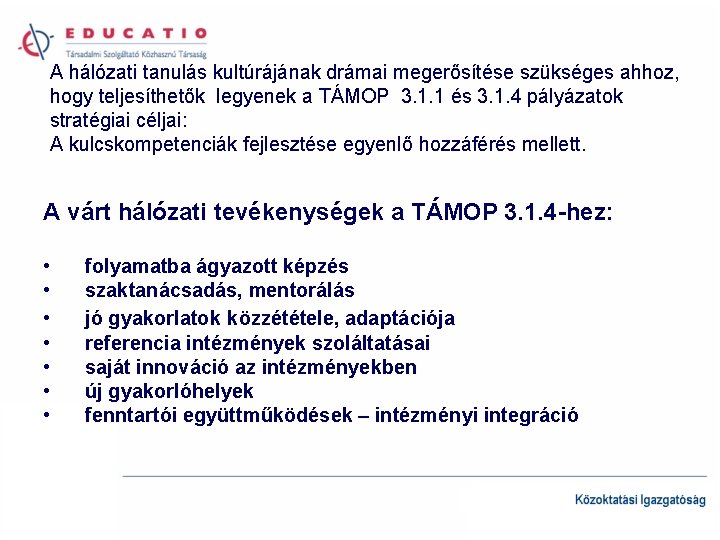 EDUCATIO
Társadalmi Szolgáltató Közhasznú Társaság

A hálózati tanulás kultúrájának drámai megerősítése szükséges ahhoz, hogy teljesíthetők legyenek a TÁMOP 3.1.1 és 3.1.4 pályázatok stratégiai céljai:
A kulcskompetenciák fejlesztése egyenlő hozzáférés mellett.

A várt hálózati tevékenységek a TÁMOP 3.1.4-hez:

• folyamatba ágyazott képzés
• szaktanácsadás, mentorálás
• jó gyakorlatok közzététele, adaptációja
• referencia intézmények szoláltatásai
• saját innováció az intézményekben
• új gyakorlóhelyek
• fenntartói együttműködések – intézményi integráció

Közoktatási Igazgatóság